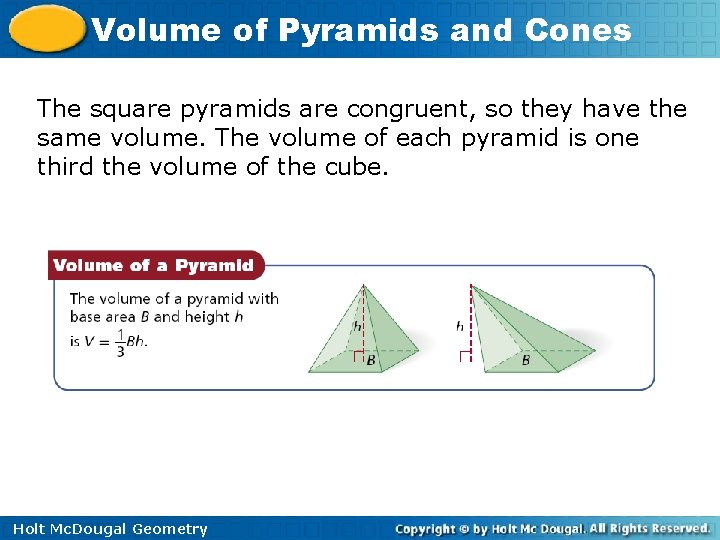 Volume of Pyramids and Cones

The square pyramids are congruent, so they have the same volume. The volume of each pyramid is one third the volume of the cube.

Volume of a Pyramid

The volume of a pyramid with base area $B$ and height $h$ is $V = \frac{1}{3}Bh$.

$h$
$B$
$h$
$B$

Holt McDougal Geometry

Copyright © by Holt Mc Dougal. All Rights Reserved.